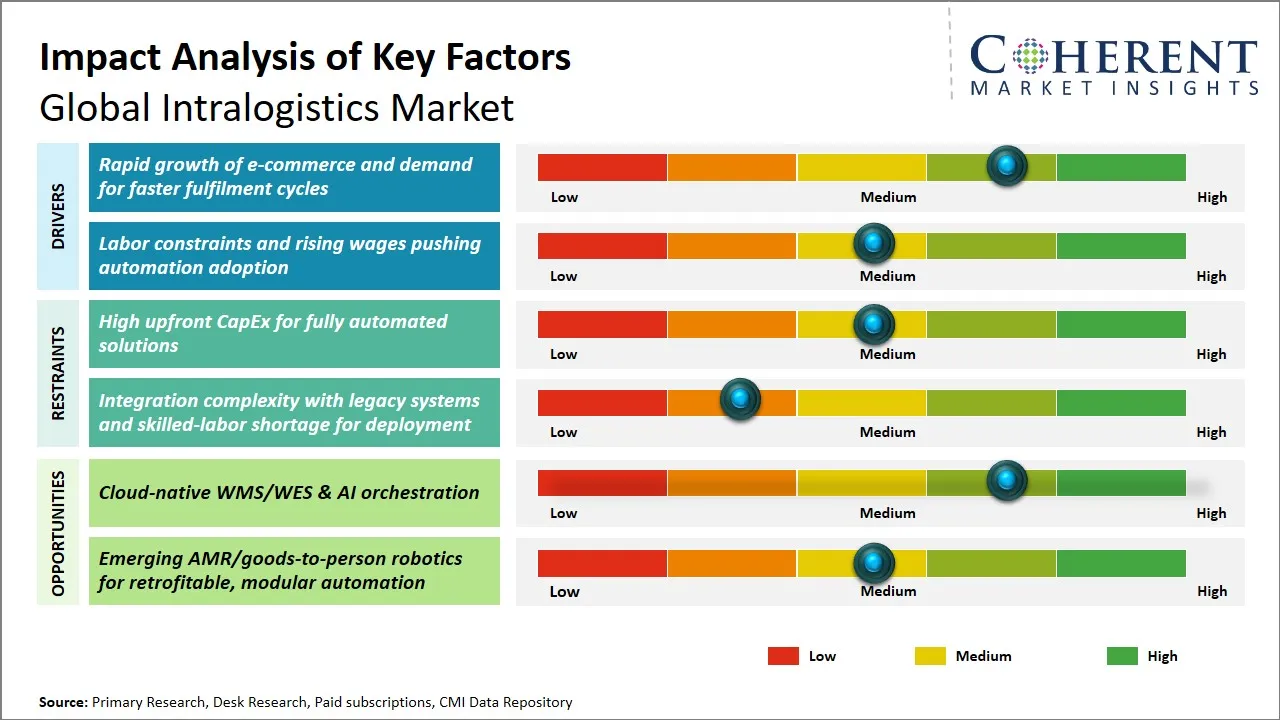 Impact Analysis of Key Factors
Global Intralogistics Market

COHERENT
MARKET INSIGHTS

DRIVERS

Rapid growth of e-commerce and demand for faster fulfilment cycles

Low Medium High

Labor constraints and rising wages pushing automation adoption

Low Medium High

RESTRAINTS

High upfront CapEx for fully automated solutions

Low Medium High

Integration complexity with legacy systems and skilled-labor shortage for deployment

Low Medium High

OPPORTUNITIES

Cloud-native WMS/WES & AI orchestration

Low Medium High

Emerging AMR/goods-to-person robotics for retrofitable, modular automation

Low Medium High

Low Medium High

Source: Primary Research, Desk Research, Paid subscriptions, CMI Data Repository